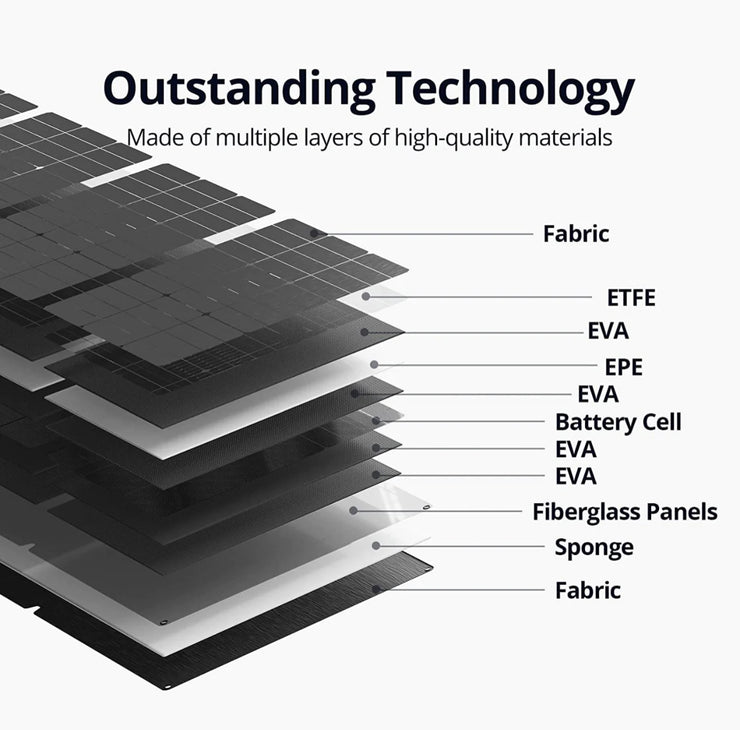 Outstanding Technology

Made of multiple layers of high-quality materials

Fabric
ETFE
EVA
EPE
EVA
Battery Cell
EVA
EVA
Fiberglass Panels
Sponge
Fabric